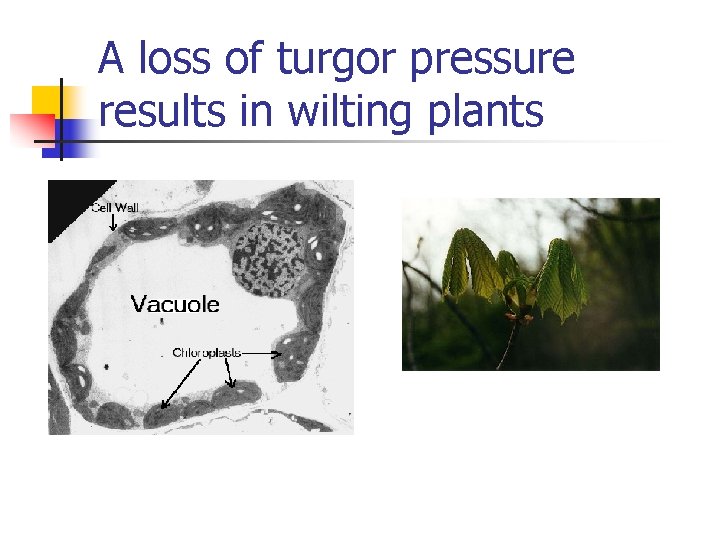 A loss of turgor pressure results in wilting plants

Cell Wall

Vacuole

Chloroplasts